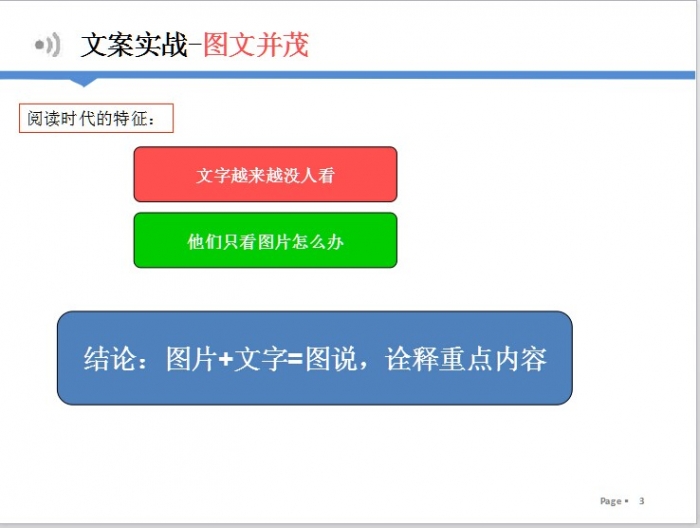 文案实战-图文并茂

阅读时代的特征：

文字越来越没人看

他们只看图片怎么办

结论：图片+文字=图说，诠释重点内容

Page ▪ 3